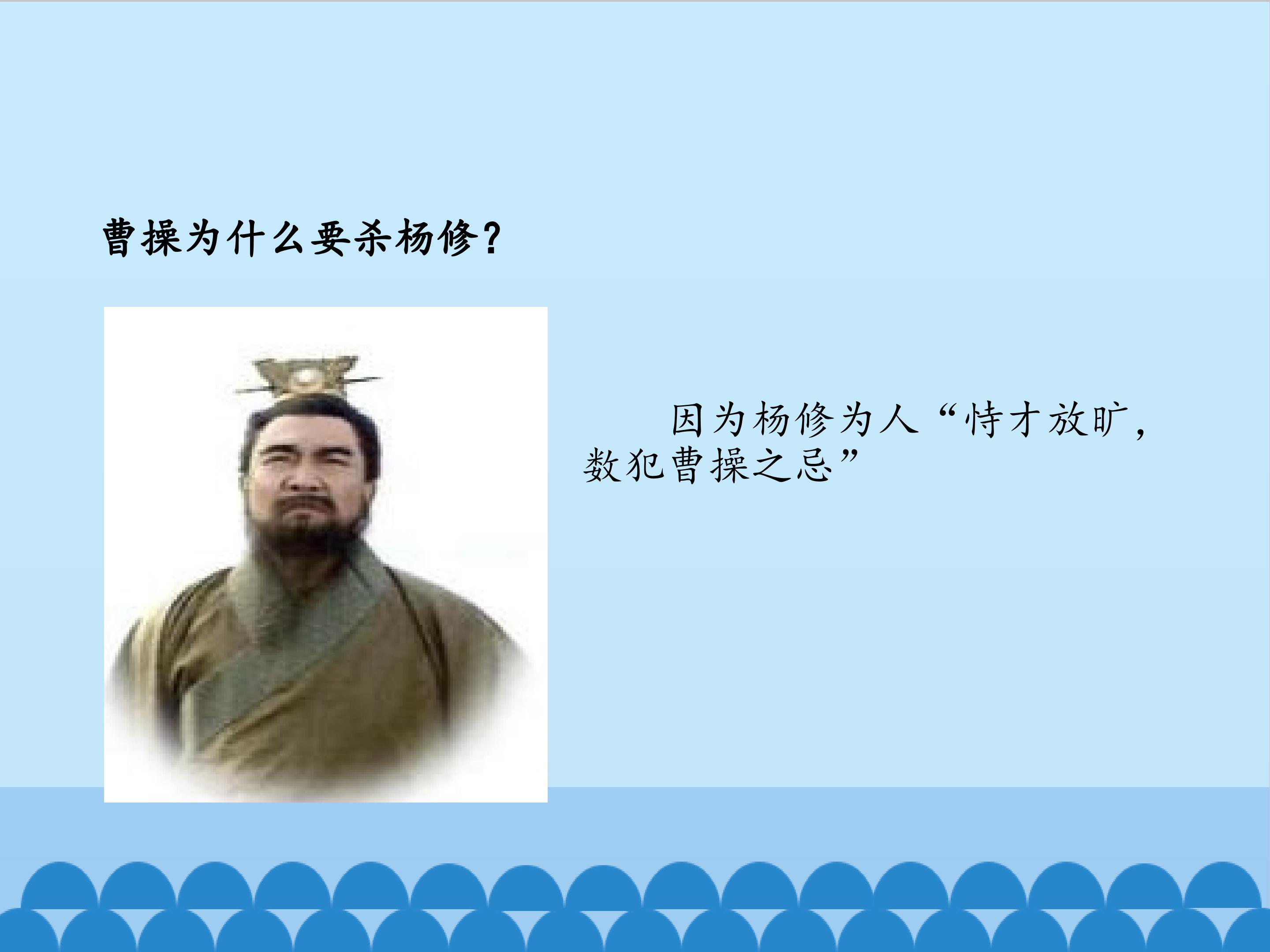 曹操为什么要杀杨修？

因为杨修为人“恃才放旷，数犯曹操之忌”